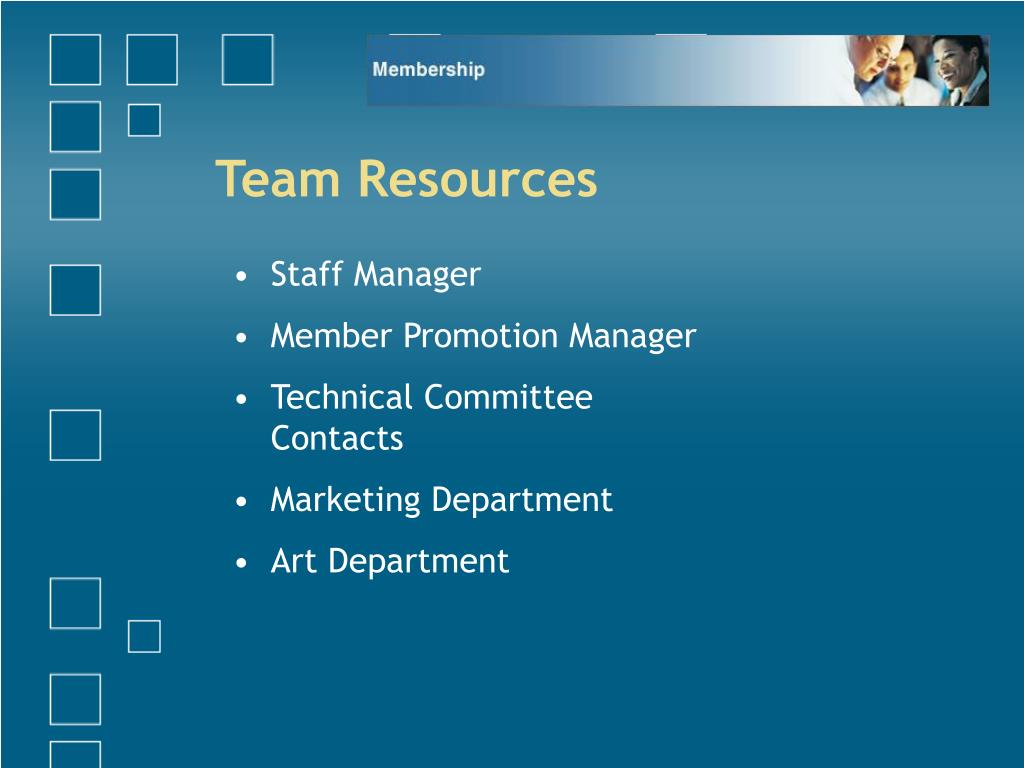 Membership

Team Resources

• Staff Manager
• Member Promotion Manager
• Technical Committee Contacts
• Marketing Department
• Art Department